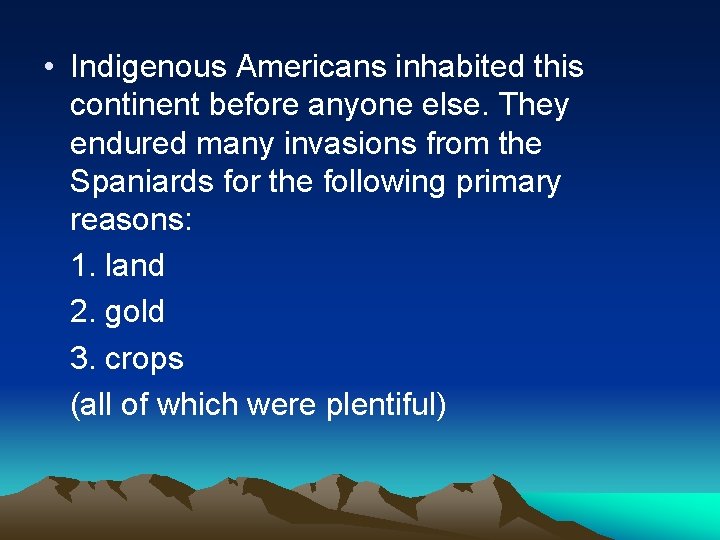 • Indigenous Americans inhabited this continent before anyone else. They endured many invasions from the Spaniards for the following primary reasons:

1. land

2. gold

3. crops

(all of which were plentiful)